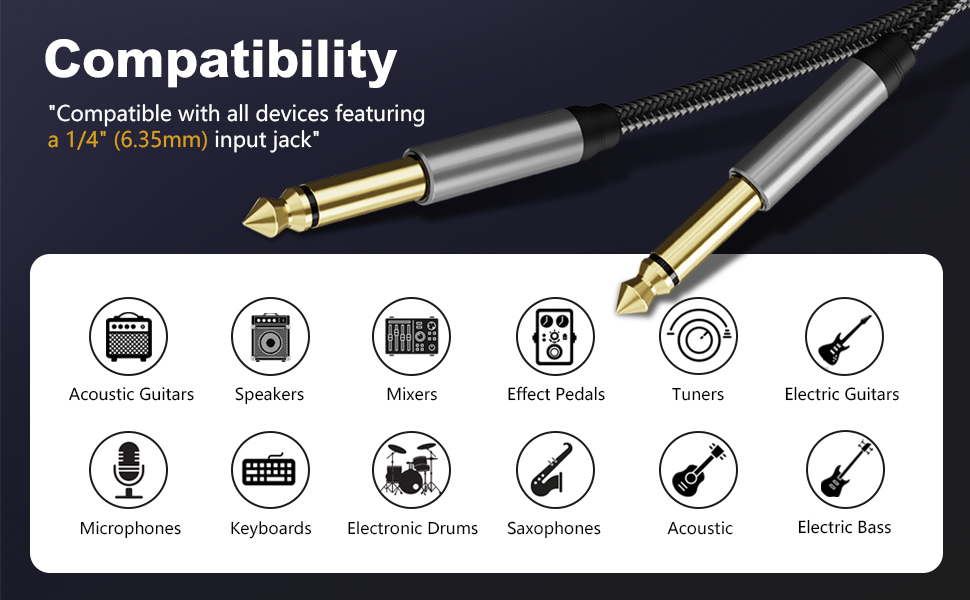 Compatibility

"Compatible with all devices featuring a 1/4" (6.35mm) input jack"

Acoustic Guitars
Speakers
Mixers
Effect Pedals
Tuners
Electric Guitars

Microphones
Keyboards
Electronic Drums
Saxophones
Acoustic
Electric Bass